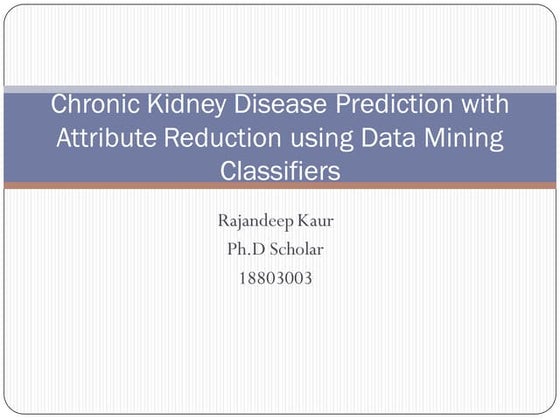 Chronic Kidney Disease Prediction with Attribute Reduction using Data Mining Classifiers

Rajandeep Kaur
Ph.D Scholar
18803003